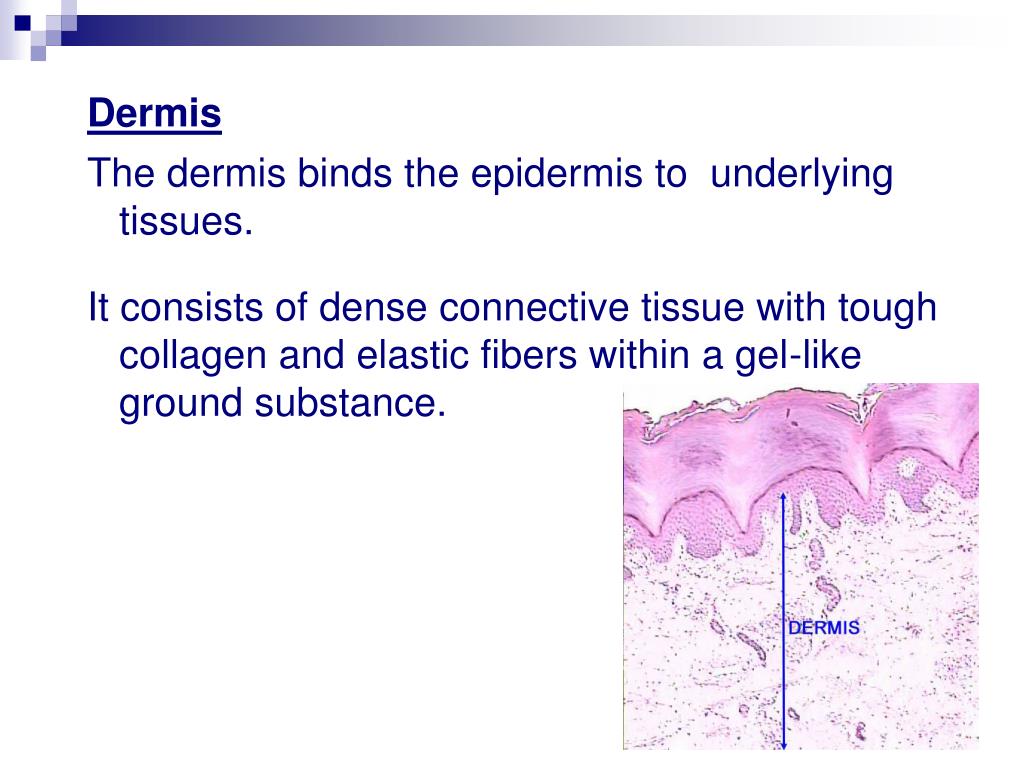 Dermis

The dermis binds the epidermis to underlying tissues.

It consists of dense connective tissue with tough collagen and elastic fibers within a gel-like ground substance.

DERMIS